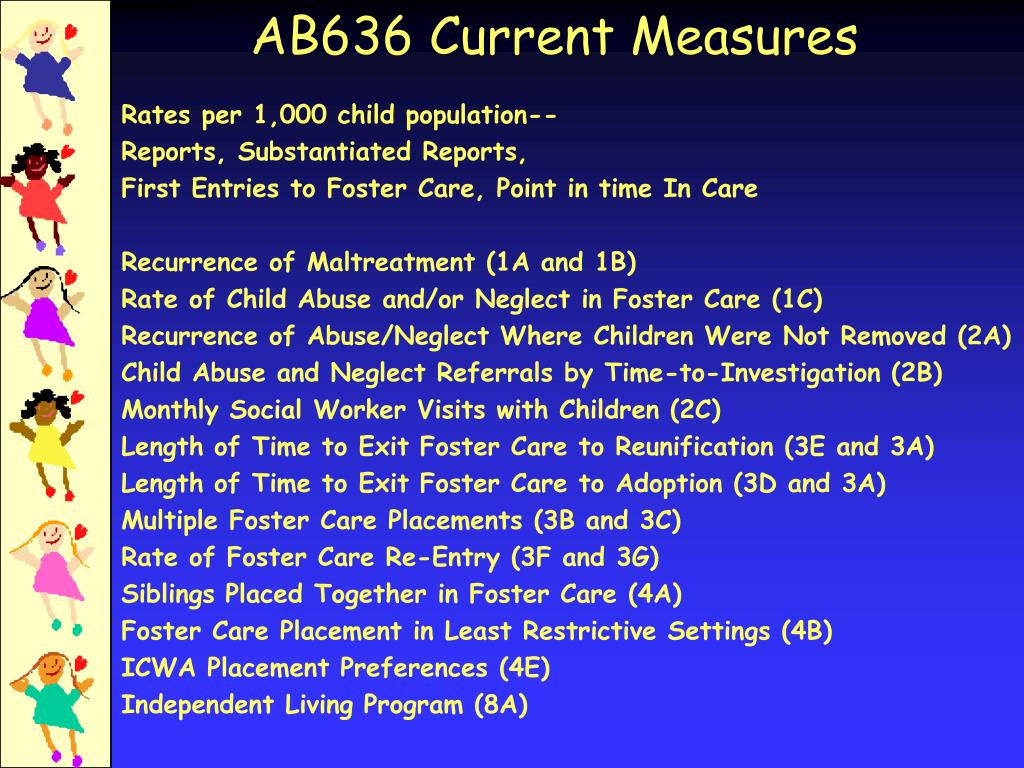 AB636 Current Measures

Rates per 1,000 child population--
Reports, Substantiated Reports,
First Entries to Foster Care, Point in time In Care

Recurrence of Maltreatment (1A and 1B)
Rate of Child Abuse and/or Neglect in Foster Care (1C)
Recurrence of Abuse/Neglect Where Children Were Not Removed (2A)
Child Abuse and Neglect Referrals by Time-to-Investigation (2B)
Monthly Social Worker Visits with Children (2C)
Length of Time to Exit Foster Care to Reunification (3E and 3A)
Length of Time to Exit Foster Care to Adoption (3D and 3A)
Multiple Foster Care Placements (3B and 3C)
Rate of Foster Care Re-Entry (3F and 3G)
Siblings Placed Together in Foster Care (4A)
Foster Care Placement in Least Restrictive Settings (4B)
ICWA Placement Preferences (4E)
Independent Living Program (8A)